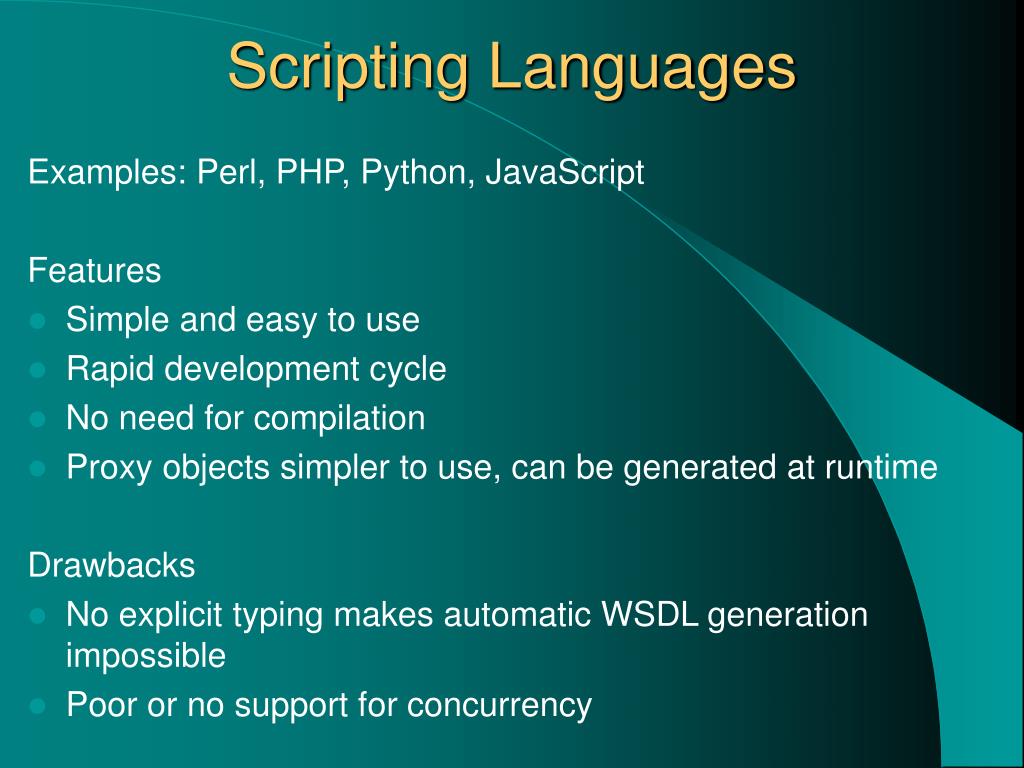 Scripting Languages

Examples: Perl, PHP, Python, JavaScript

Features
- Simple and easy to use
- Rapid development cycle
- No need for compilation
- Proxy objects simpler to use, can be generated at runtime

Drawbacks
- No explicit typing makes automatic WSDL generation impossible
- Poor or no support for concurrency